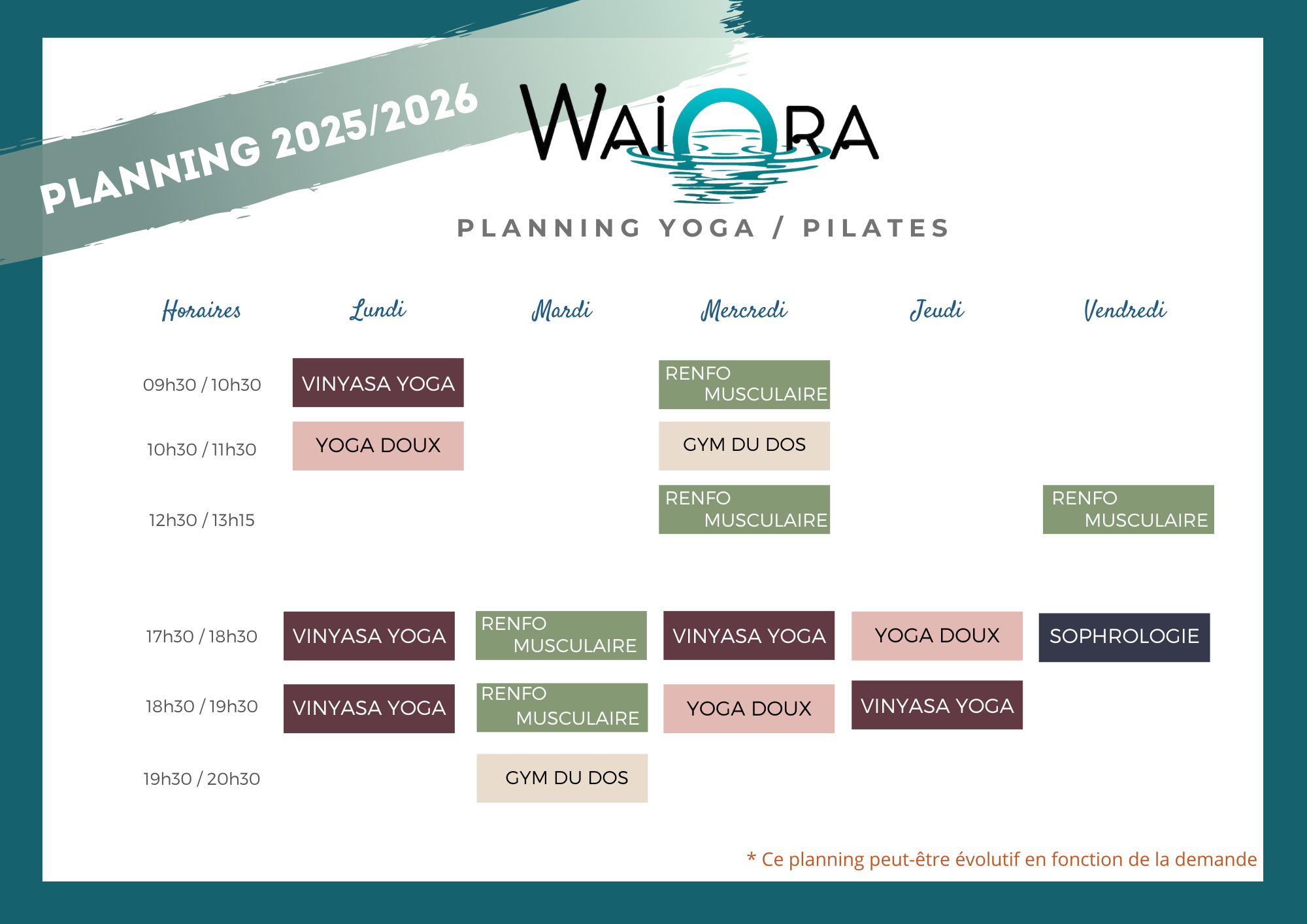 PLANNING 2025/2026

WAIORA

PLANNING YOGA / PILATES

| Horaires | Lundi | Mardi | Mercredi | Jeudi | Vendredi |
|---|---|---|---|---|---|
| 09h30 / 10h30 | VINYASA YOGA | | RENFO MUSCULAIRE | | |
| 10h30 / 11h30 | YOGA DOUX | | GYM DU DOS | | |
| 12h30 / 13h15 | | | RENFO MUSCULAIRE | | RENFO MUSCULAIRE |
| 17h30 / 18h30 | VINYASA YOGA | RENFO MUSCULAIRE | VINYASA YOGA | YOGA DOUX | SOPHROLOGIE |
| 18h30 / 19h30 | VINYASA YOGA | RENFO MUSCULAIRE | YOGA DOUX | VINYASA YOGA | |
| 19h30 / 20h30 | | GYM DU DOS | | | |

* Ce planning peut-être évolutif en fonction de la demande